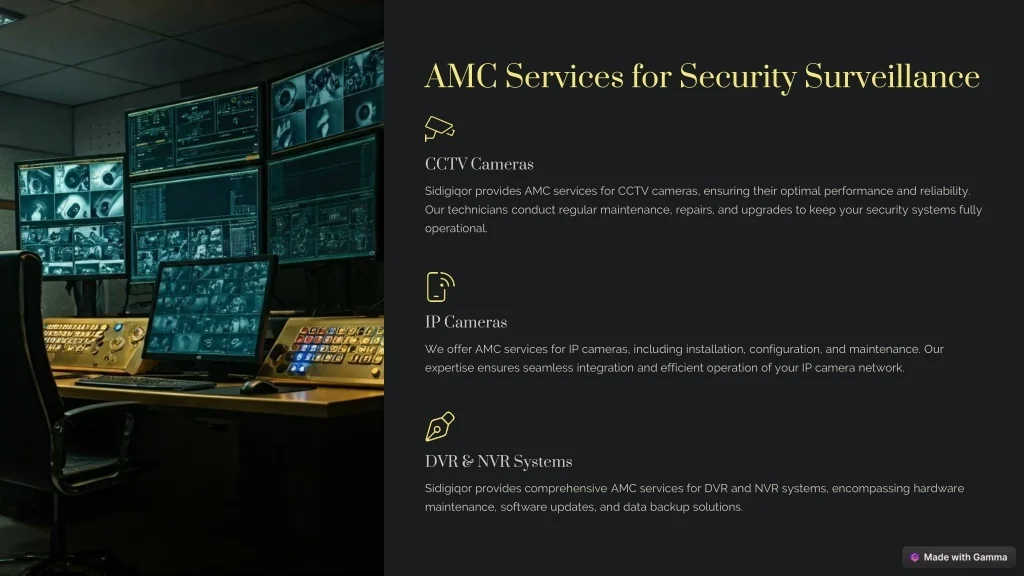 AMC Services for Security Surveillance

CCTV Cameras

Sidigiqor provides AMC services for CCTV cameras, ensuring their optimal performance and reliability. Our technicians conduct regular maintenance, repairs, and upgrades to keep your security systems fully operational.

IP Cameras

We offer AMC services for IP cameras, including installation, configuration, and maintenance. Our expertise ensures seamless integration and efficient operation of your IP camera network.

DVR & NVR Systems

Sidigiqor provides comprehensive AMC services for DVR and NVR systems, encompassing hardware maintenance, software updates, and data backup solutions.

Made with Gamma